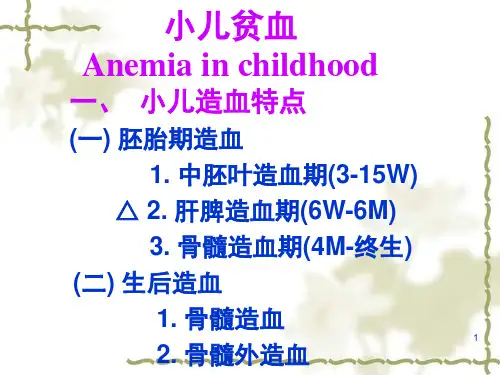 小儿贫血
Anemia in childhood
一、 小儿造血特点
(一) 胚胎期造血
1. 中胚叶造血期(3-15W)
△ 2. 肝脾造血期(6W-6M)
3. 骨髓造血期(4M-终生)
(二) 生后造血
1. 骨髓造血
2. 骨髓外造血
1